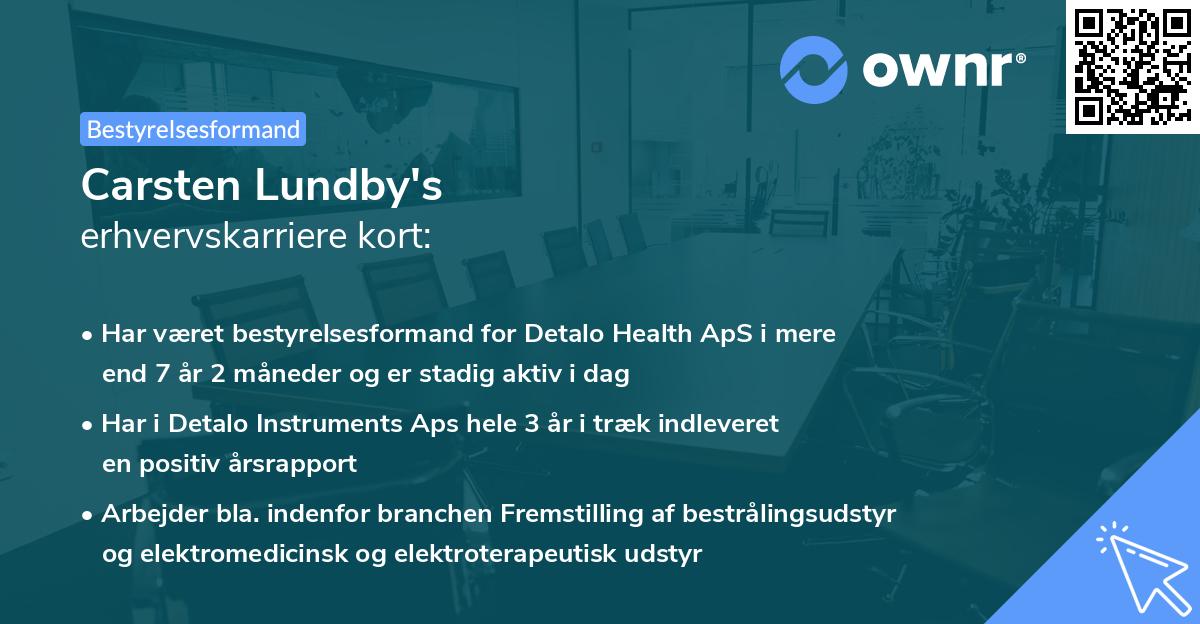 ownr®

Bestyrelsesformand

Carsten Lundby's
erhvervskarriere kort:

• Har været bestyrelsesformand for Detalo Health ApS i mere end 7 år 2 måneder og er stadig aktiv i dag

• Har i Detalo Instruments Aps hele 3 år i træk indleveret en positiv årsrapport

• Arbejder bla. indenfor branchen Fremstilling af bestrålingsudstyr og elektromedicinsk og elektroterapeutisk udstyr